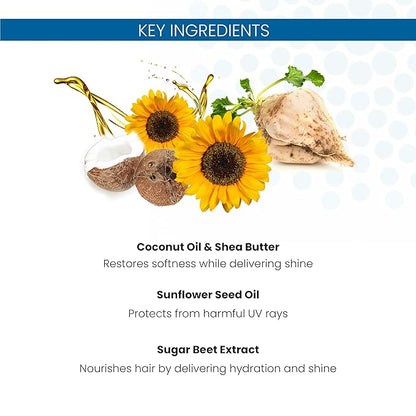 KEY INGREDIENTS

Coconut Oil & Shea Butter
Restores softness while delivering shine

Sunflower Seed Oil
Protects from harmful UV rays

Sugar Beet Extract
Nourishes hair by delivering hydration and shine